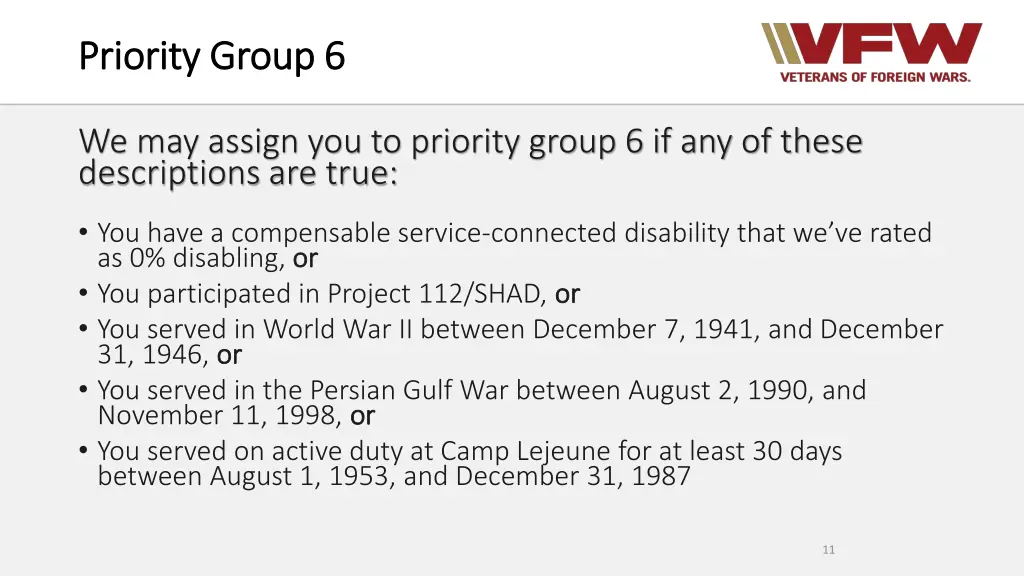 Priority Group 6

VFW
VETERANS OF FOREIGN WARS.

We may assign you to priority group 6 if any of these descriptions are true:

• You have a compensable service-connected disability that we've rated as 0% disabling, or
• You participated in Project 112/SHAD, or
• You served in World War II between December 7, 1941, and December 31, 1946, or
• You served in the Persian Gulf War between August 2, 1990, and November 11, 1998, or
• You served on active duty at Camp Lejeune for at least 30 days between August 1, 1953, and December 31, 1987

11